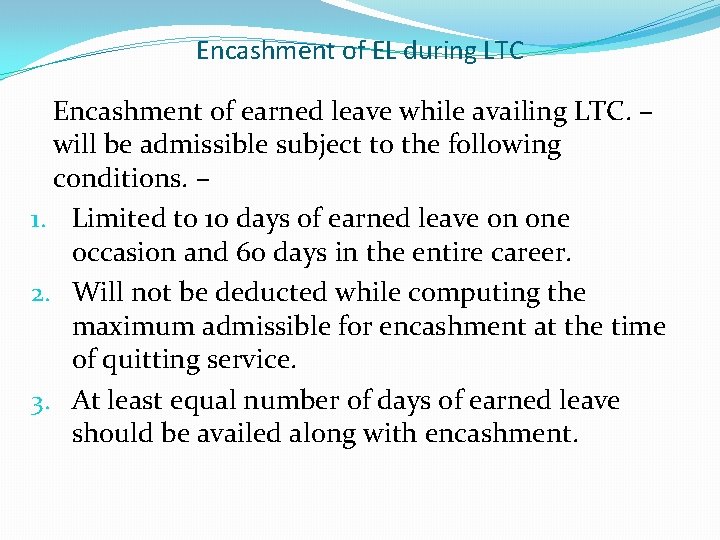 Encashment of EL during LTC

Encashment of earned leave while availing LTC. – will be admissible subject to the following conditions. –

1. Limited to 10 days of earned leave on one occasion and 60 days in the entire career.
2. Will not be deducted while computing the maximum admissible for encashment at the time of quitting service.
3. At least equal number of days of earned leave should be availed along with encashment.